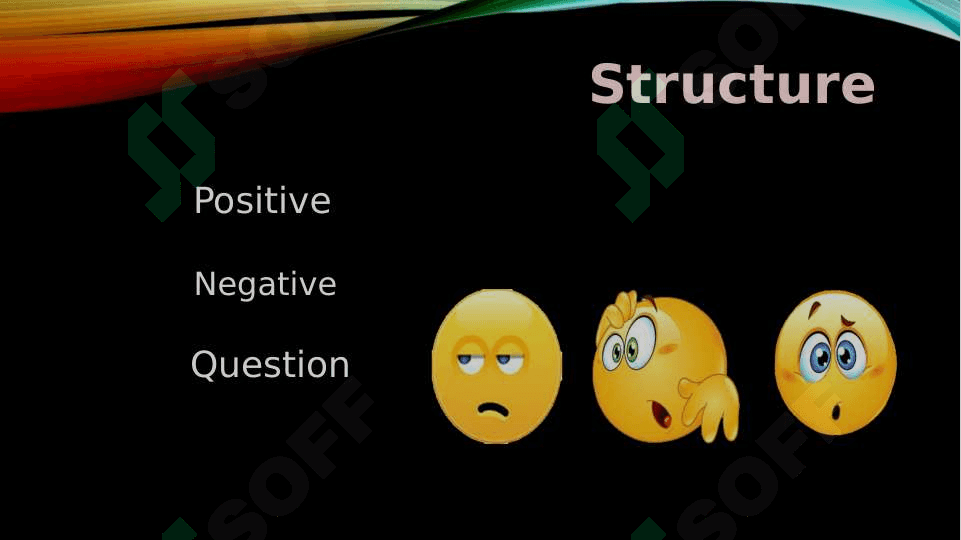 Structure

Positive

Negative

Question

SOFF

SOFF